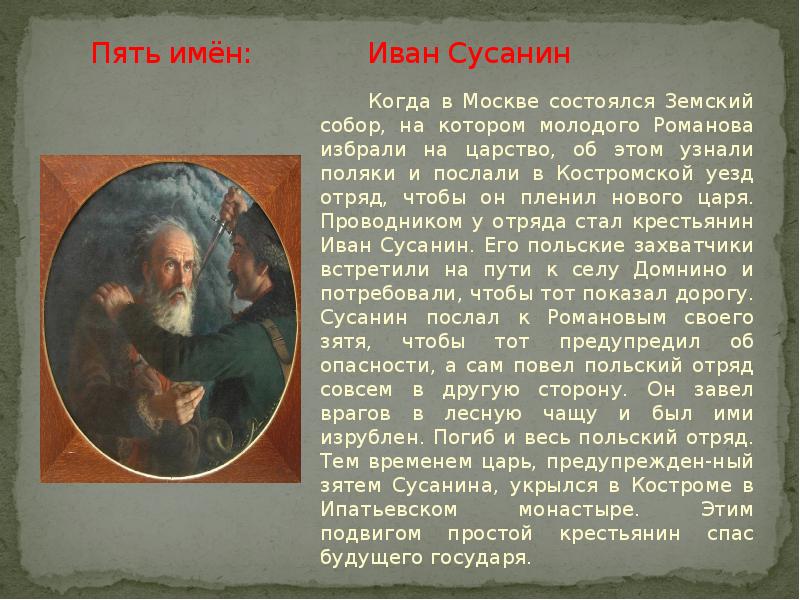 Пять имён: Иван Сусанин

Когда в Москве состоялся Земский собор, на котором молодого Романова избрали на царство, об этом узнали поляки и послали в Костромской уезд отряд, чтобы он пленил нового царя. Проводником у отряда стал крестьянин Иван Сусанин. Его польские захватчики встретили на пути к селу Домнино и потребовали, чтобы тот показал дорогу. Сусанин послал к Романовым своего зятя, чтобы тот предупредил об опасности, а сам повел польский отряд совсем в другую сторону. Он завел врагов в лесную чащу и был ими изрублен. Погиб и весь польский отряд. Тем временем царь, предупрежден-ный зятем Сусанина, укрылся в Костроме в Ипатьевском монастыре. Этим подвигом простой крестьянин спас будущего государя.